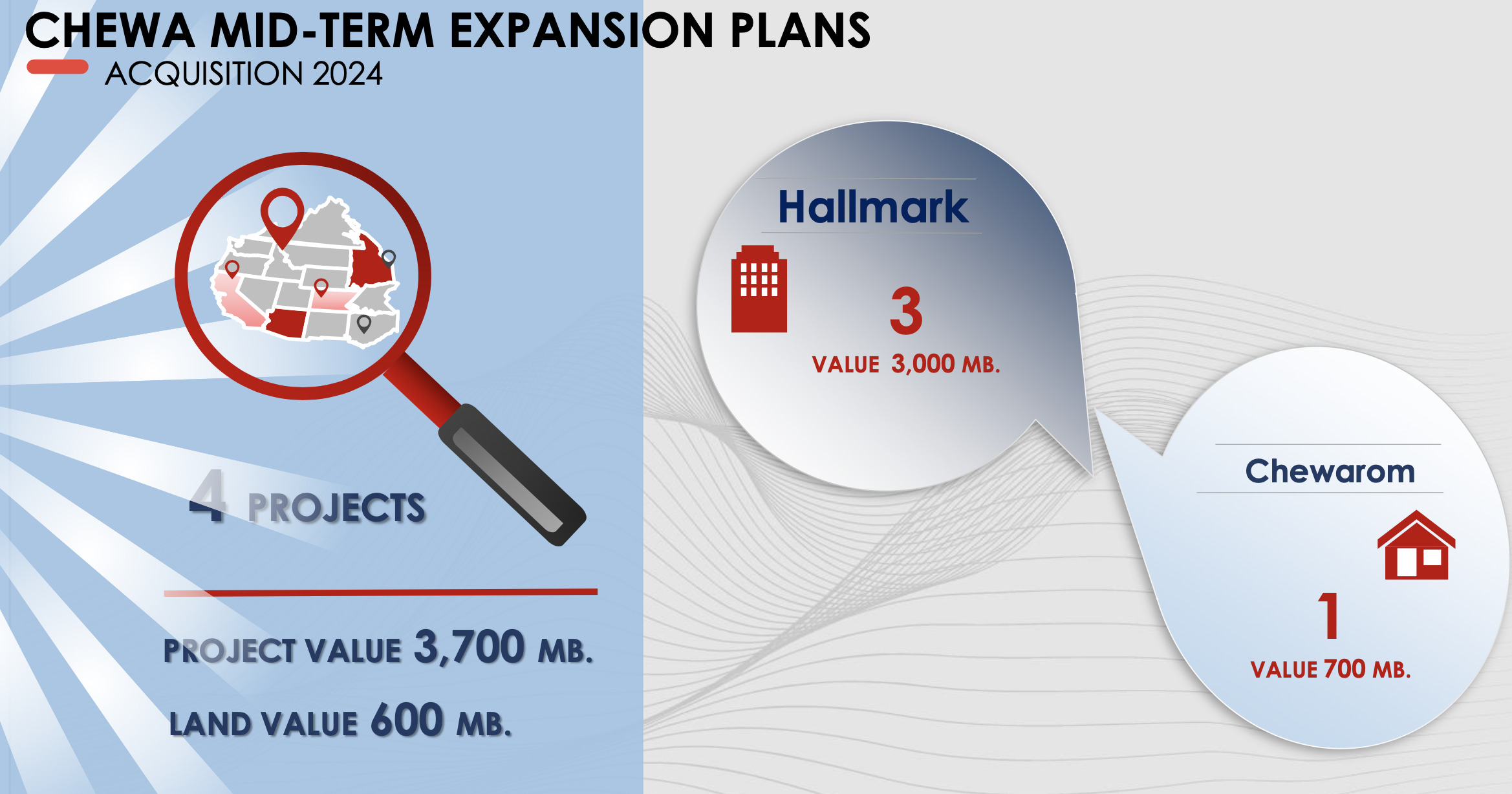 CHEWA MID-TERM EXPANSION PLANS
ACQUISITION 2024

4 PROJECTS

PROJECT VALUE 3,700 MB.

LAND VALUE 600 MB.

Hallmark

3

VALUE 3,000 MB.

Chewarom

1

VALUE 700 MB.